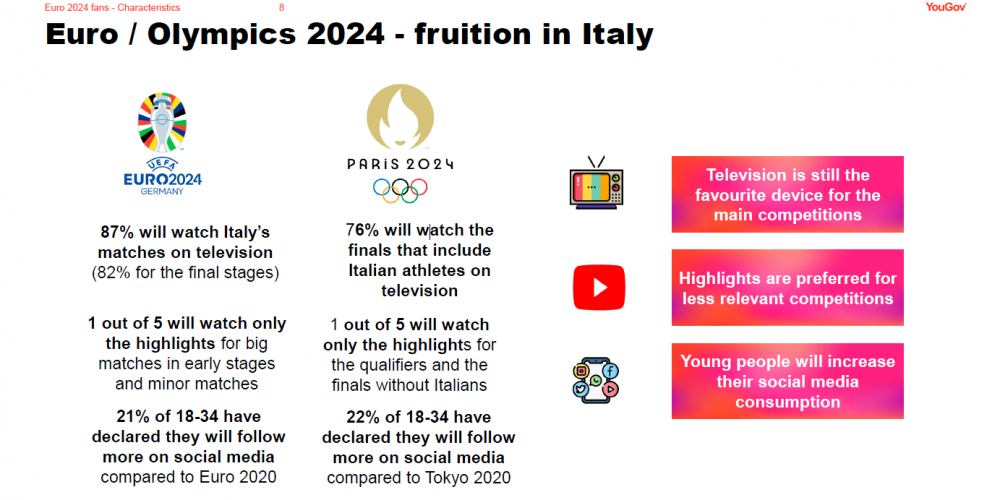 Euro 2024 fans - Characteristics 8

YouGov

Euro / Olympics 2024 - fruition in Italy

UEFA EURO2024 GERMANY

87% will watch Italy's matches on television (82% for the final stages)

1 out of 5 will watch only the highlights for big matches in early stages and minor matches

21% of 18-34 have declared they will follow more on social media compared to Euro 2020

PARIS 2024

76% will watch the finals that include Italian athletes on television

1 out of 5 will watch only the highlights for the qualifiers and the finals without Italians

22% of 18-34 have declared they will follow more on social media compared to Tokyo 2020

Television is still the favourite device for the main competitions

Highlights are preferred for less relevant competitions

Young people will increase their social media consumption